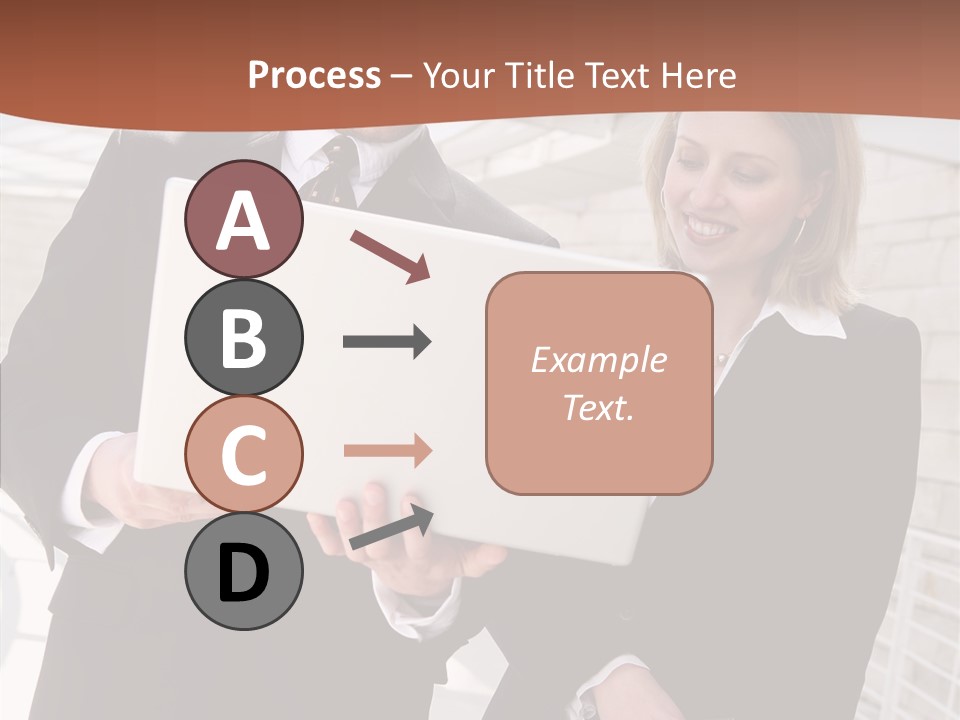 Process – Your Title Text Here

A

B

C

D

Example Text.